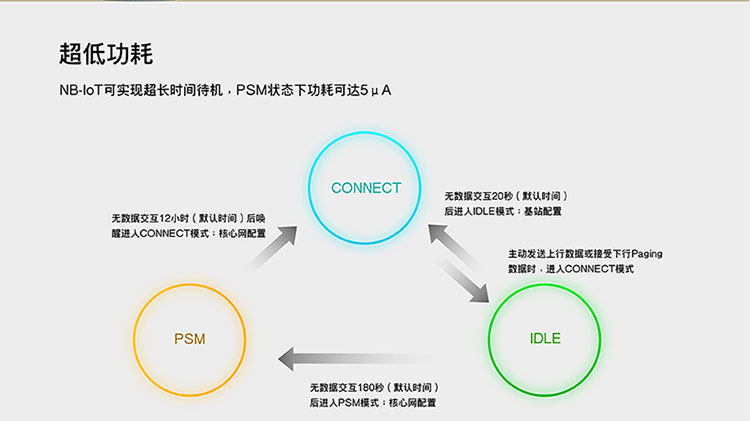 超低功耗

NB-IoT可实现超长时间待机，PSM状态下功耗可达5μA

CONNECT

无数据交互12小时（默认时间）后唤醒进入CONNECT模式：核心网配置

无数据交互20秒（默认时间）后进入IDLE模式：基站配置

主动发送上行数据或接受下行Paging数据时，进入CONNECT模式

PSM

IDLE

无数据交互180秒（默认时间）后进入PSM模式：核心网配置